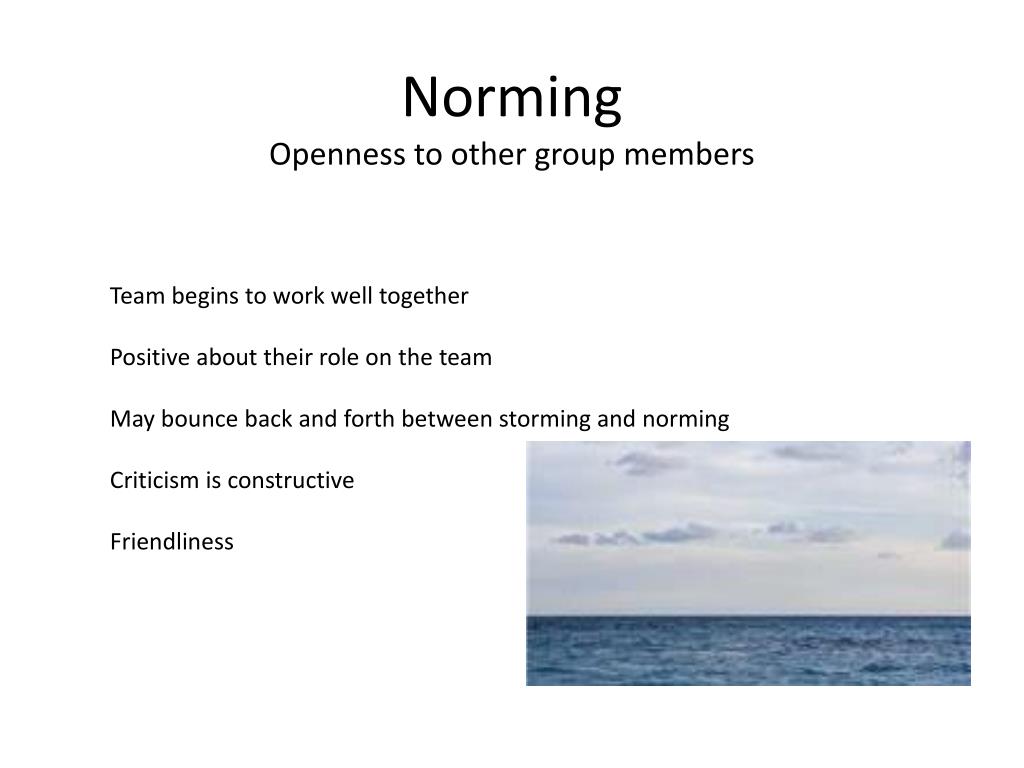 Norming
Openness to other group members

Team begins to work well together

Positive about their role on the team

May bounce back and forth between storming and norming

Criticism is constructive

Friendliness